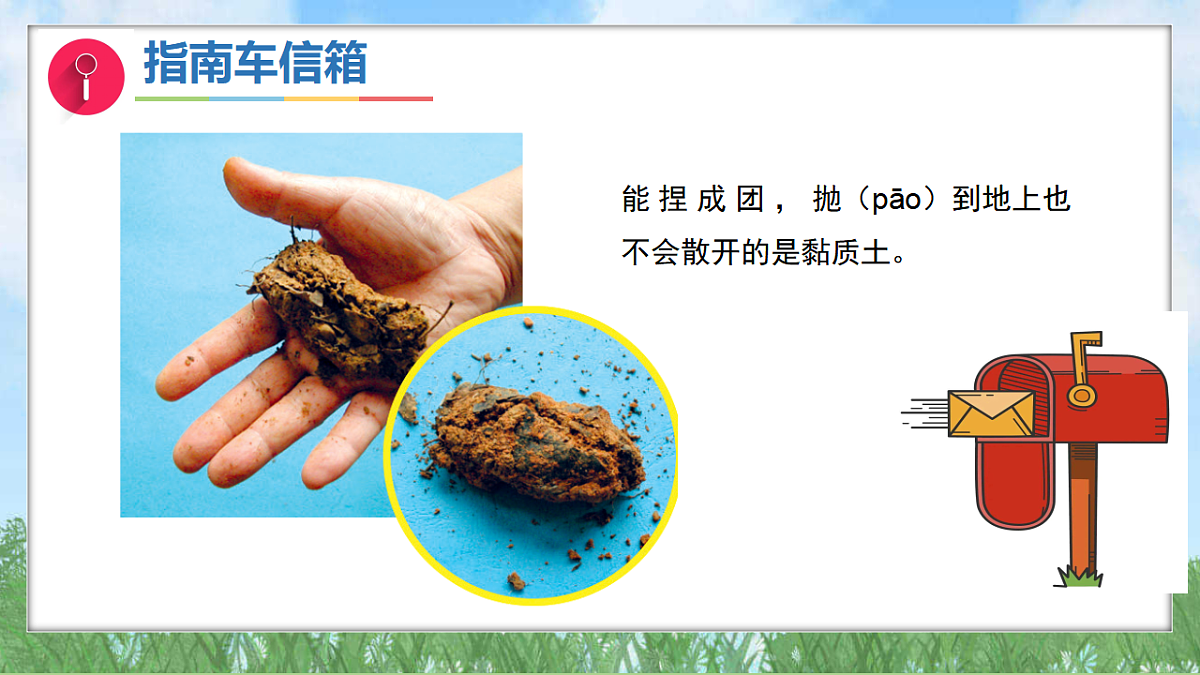 指南车信箱

能捏成团，抛（pāo）到地上也不会散开的是黏质土。